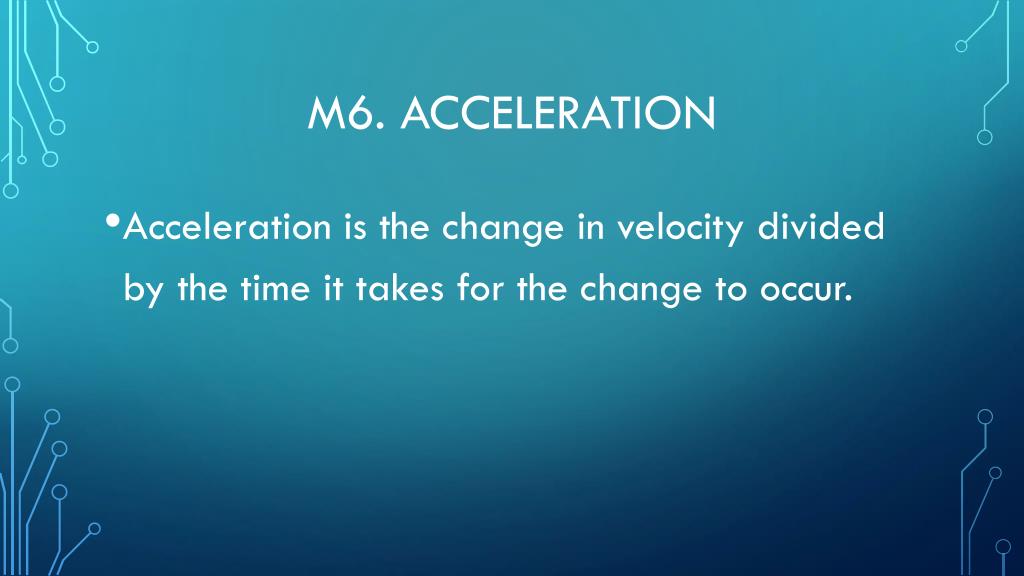 M6. ACCELERATION

•Acceleration is the change in velocity divided by the time it takes for the change to occur.